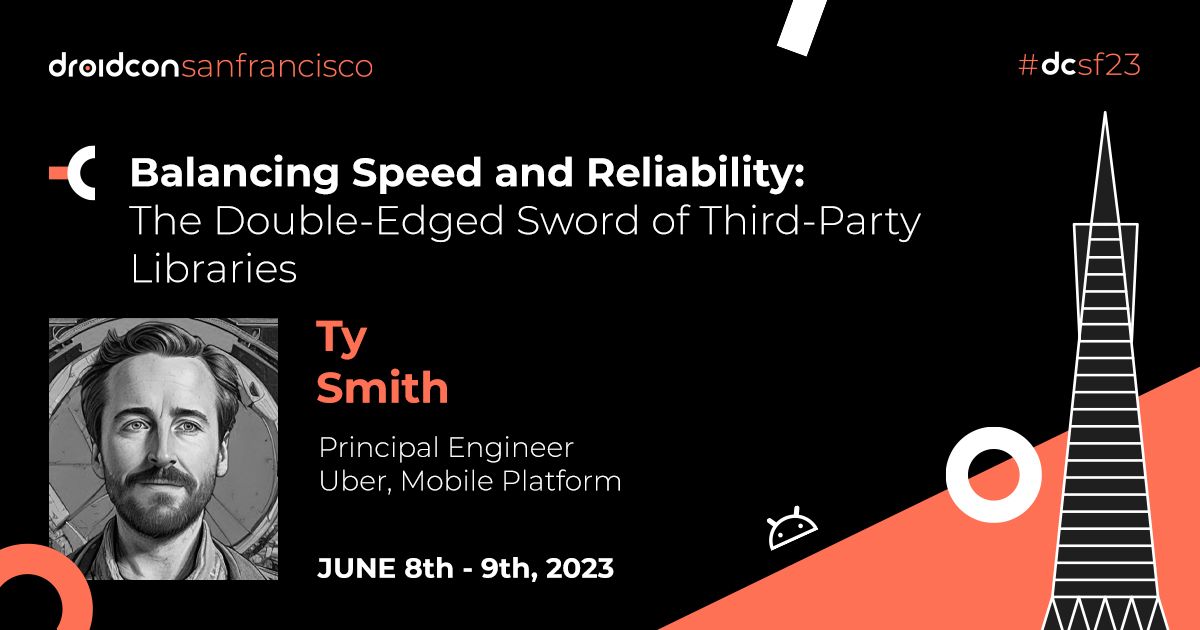 droidconsanfrancisco

#dcsf23

Balancing Speed and Reliability:
The Double-Edged Sword of Third-Party Libraries

Ty
Smith

Principal Engineer
Uber, Mobile Platform

JUNE 8th - 9th, 2023